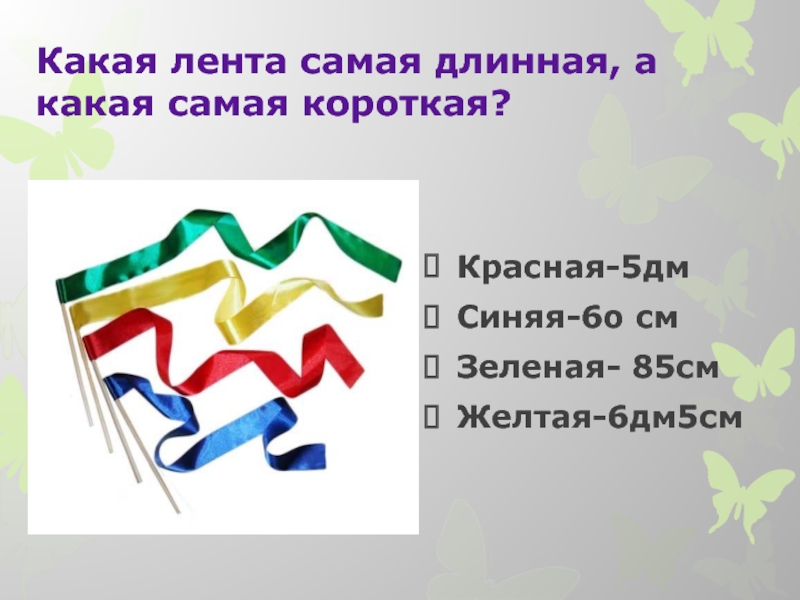 Какая лента самая длинная, а какая самая короткая?

Красная-5дм
Синяя-6о см
Зеленая- 85см
Желтая-6дм5см